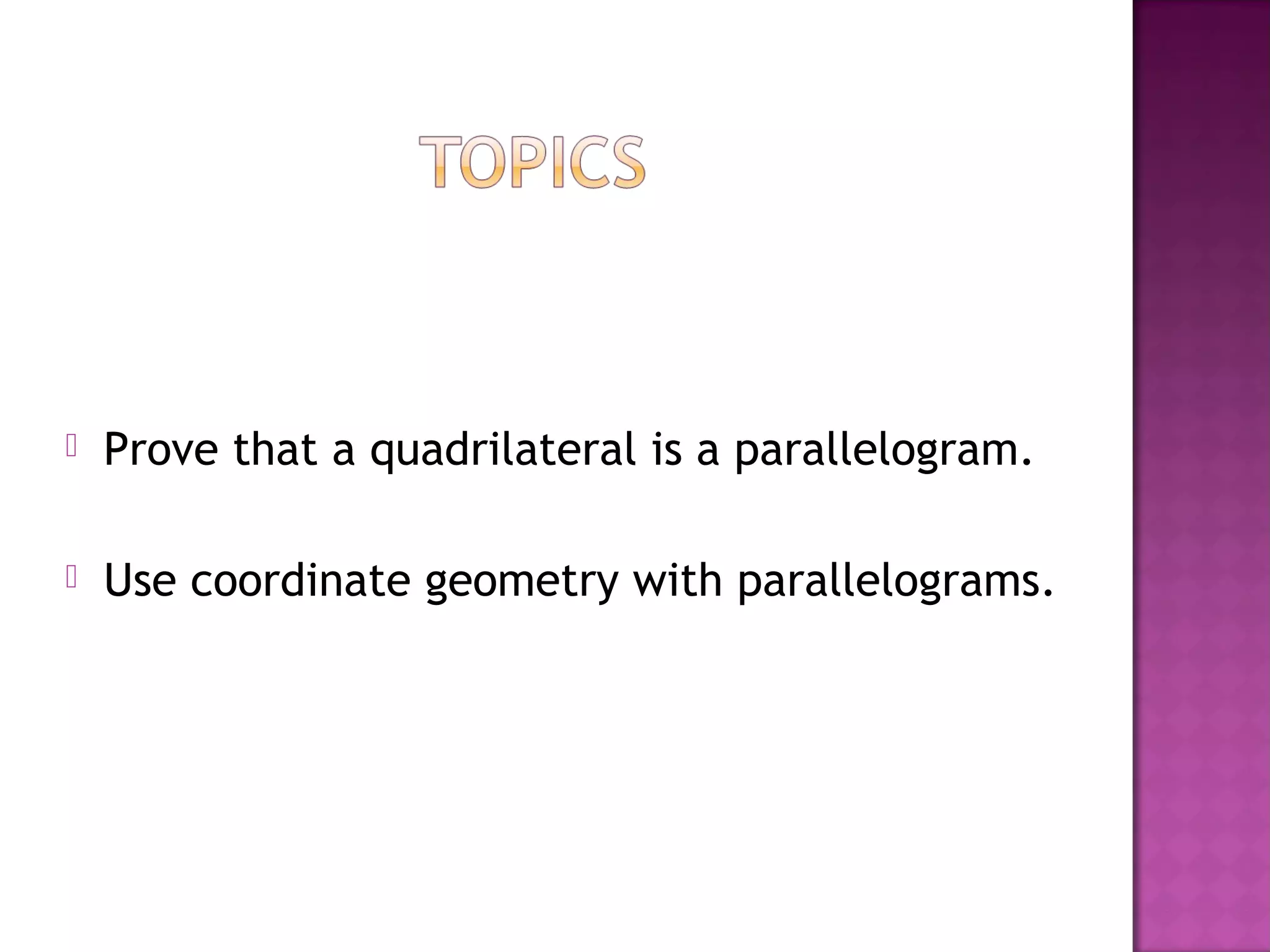 TOPICS

Prove that a quadrilateral is a parallelogram.

Use coordinate geometry with parallelograms.